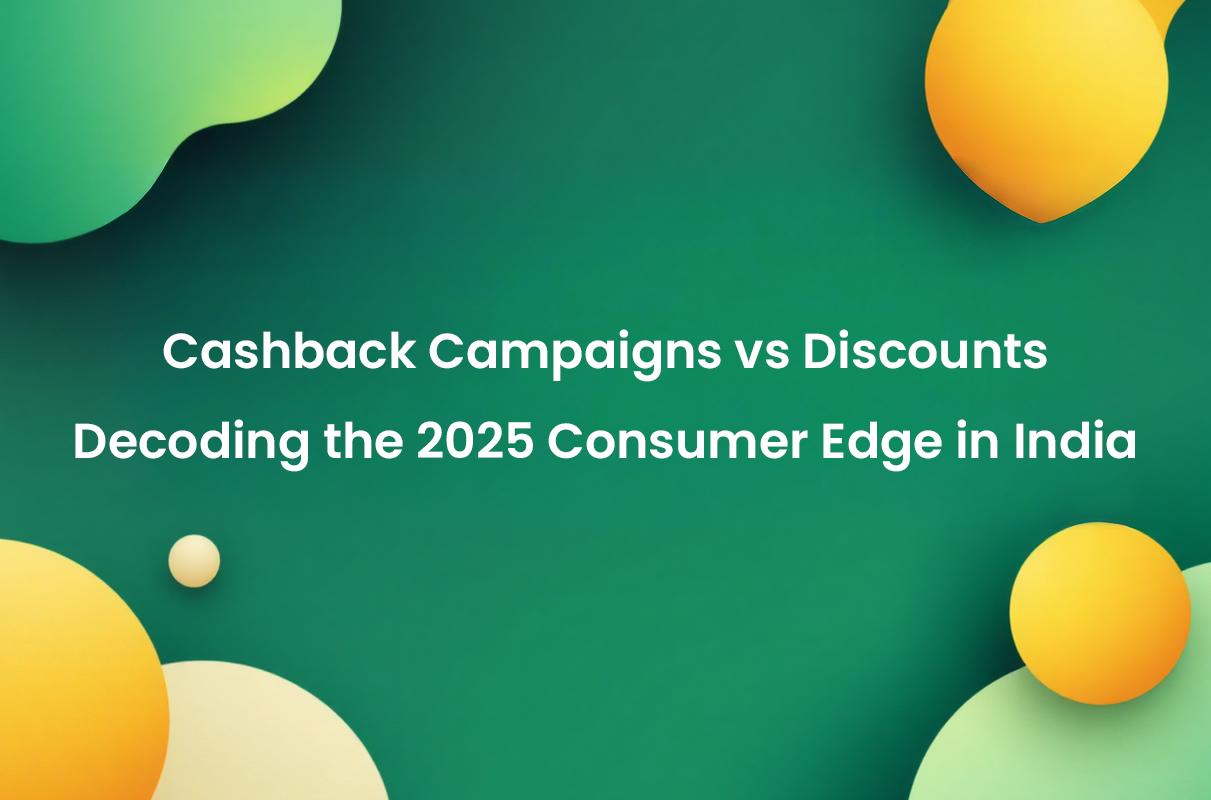 Cashback Campaigns vs Discounts
Decoding the 2025 Consumer Edge in India